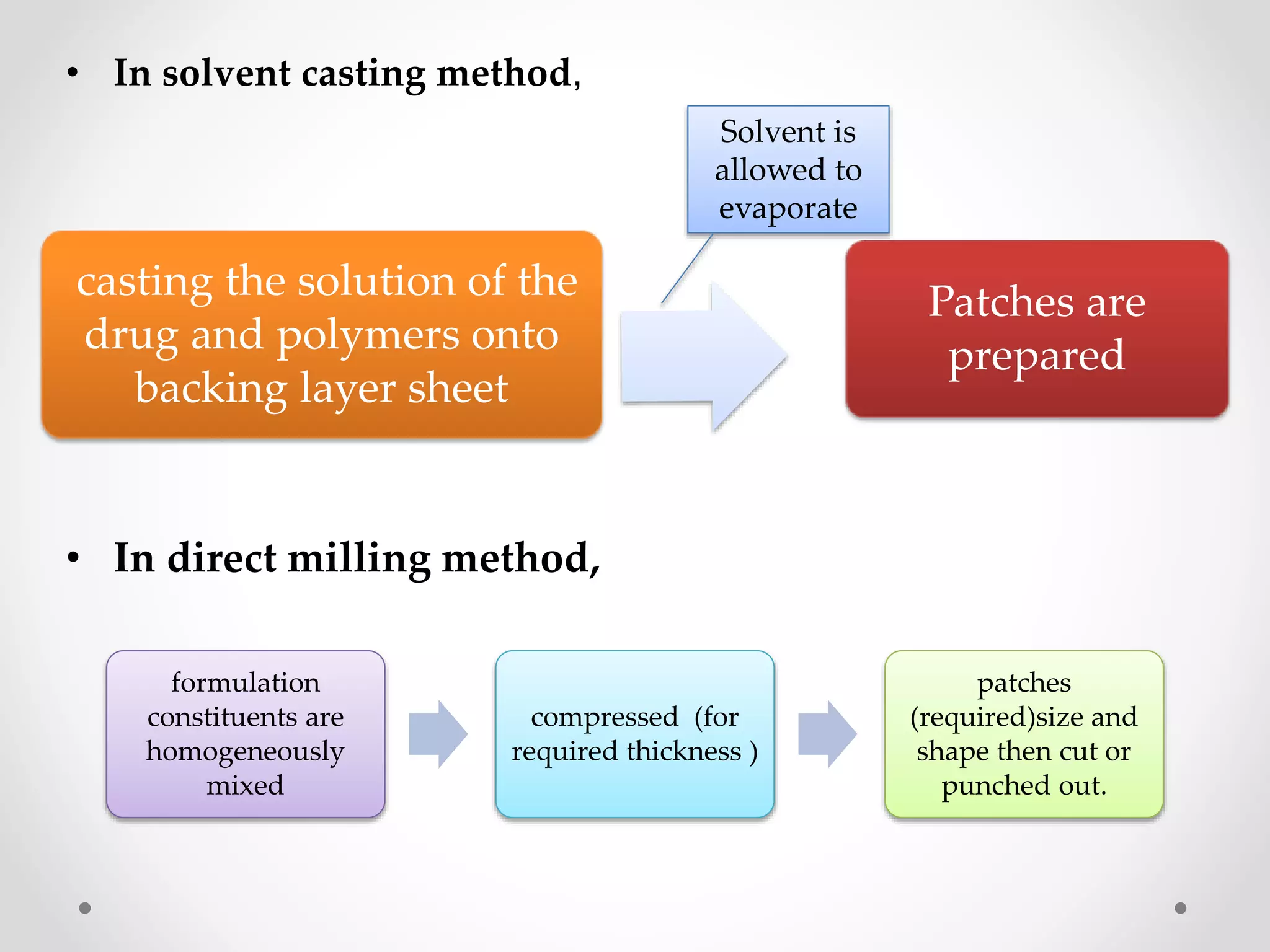 • In solvent casting method,

casting the solution of the drug and polymers onto backing layer sheet

Solvent is allowed to evaporate

Patches are prepared

• In direct milling method,

formulation constituents are homogeneously mixed

compressed (for required thickness )

patches (required)size and shape then cut or punched out.